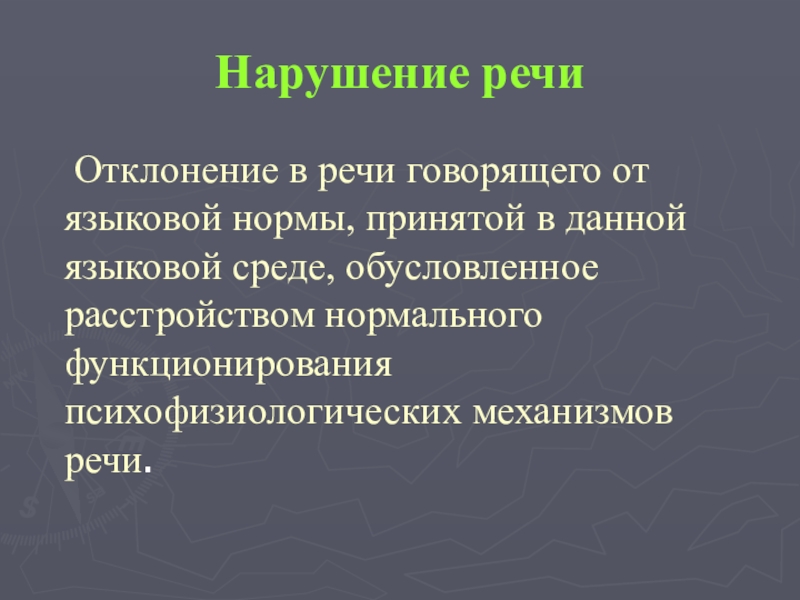 Нарушение речи

Отклонение в речи говорящего от языковой нормы, принятой в данной языковой среде, обусловленное расстройством нормального функционирования психофизиологических механизмов речи.